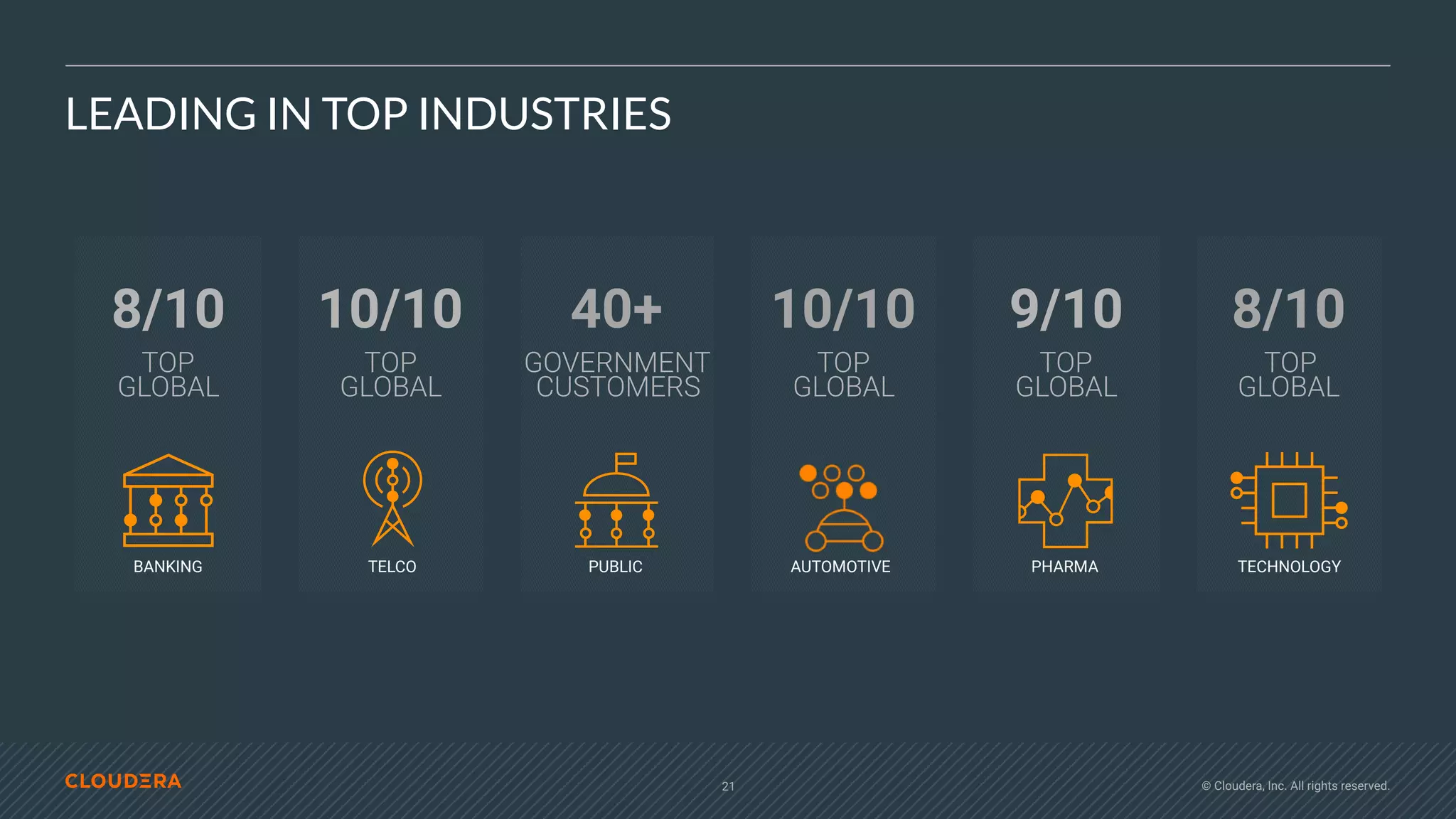 LEADING IN TOP INDUSTRIES

8/10
TOP GLOBAL
BANKING

10/10
TOP GLOBAL
TELCO

40+
GOVERNMENT CUSTOMERS
PUBLIC

10/10
TOP GLOBAL
AUTOMOTIVE

9/10
TOP GLOBAL
PHARMA

8/10
TOP GLOBAL
TECHNOLOGY

CLOUDERA

21

© Cloudera, Inc. All rights reserved.